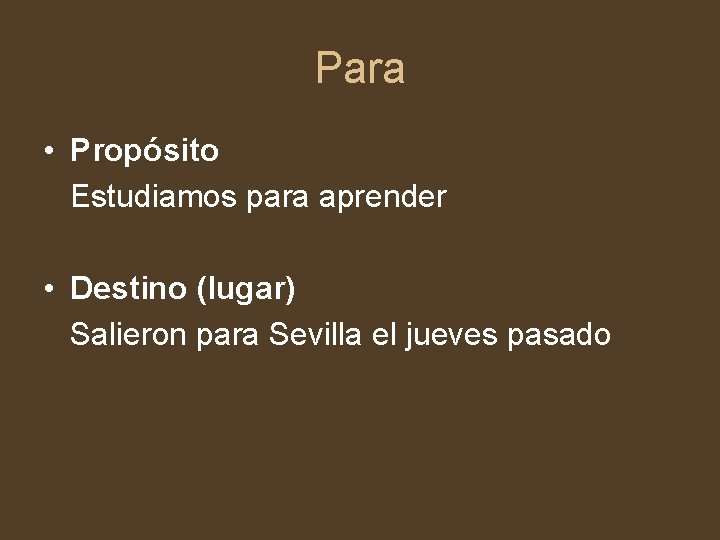 Para

• Propósito
Estudiamos para aprender

• Destino (lugar)
Salieron para Sevilla el jueves pasado